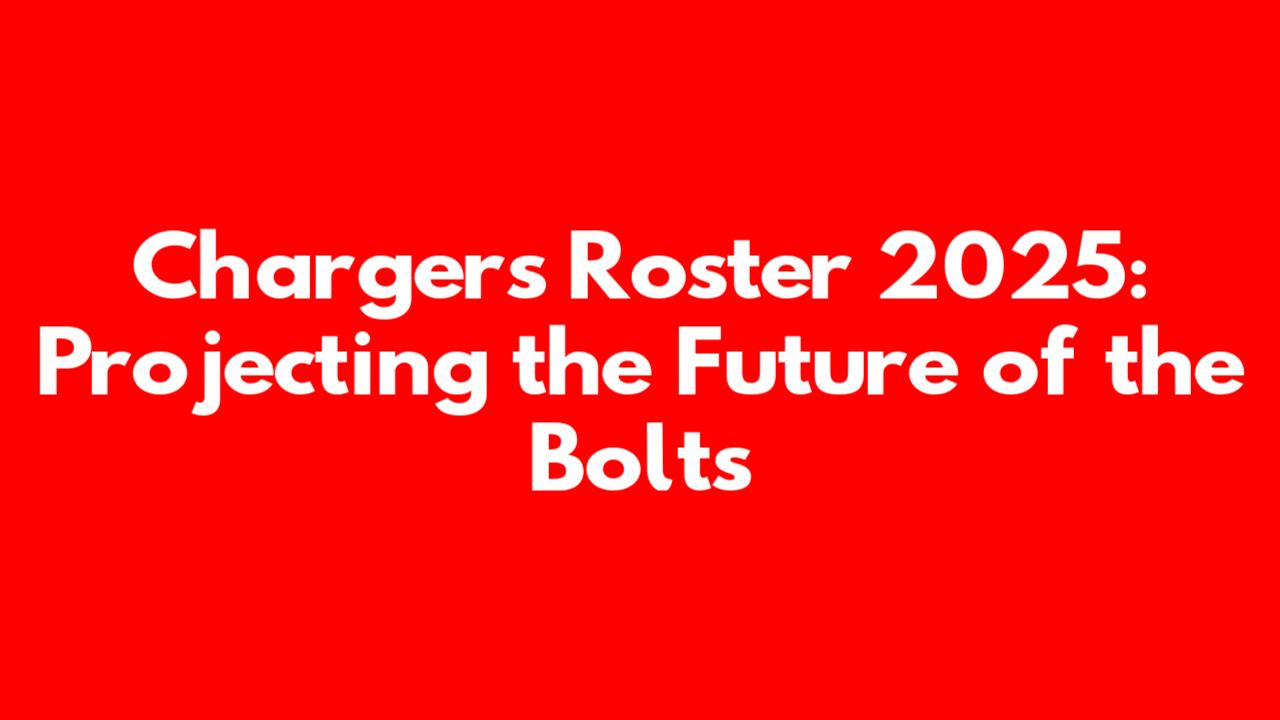 Chargers Roster 2025: Projecting the Future of the Bolts